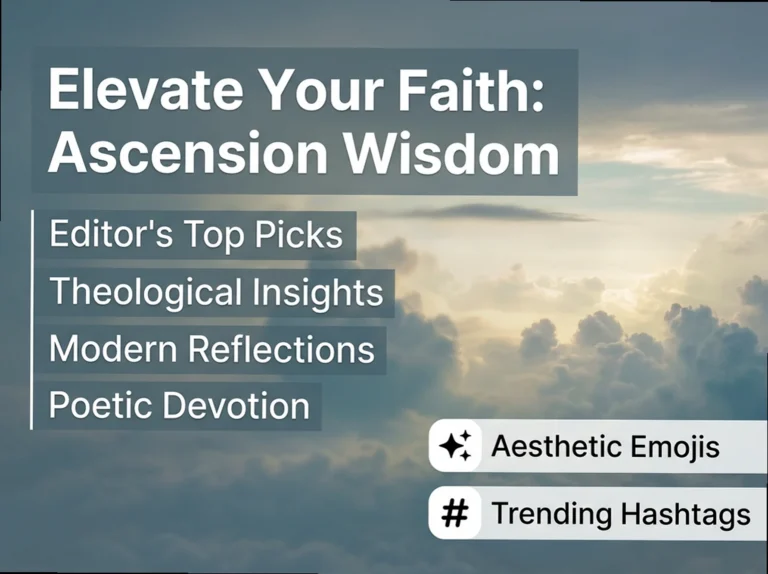 Elevate Your Faith: Ascension Wisdom

Editor's Top Picks

Theological Insights

Modern Reflections

Poetic Devotion

Aesthetic Emojis

# Trending Hashtags